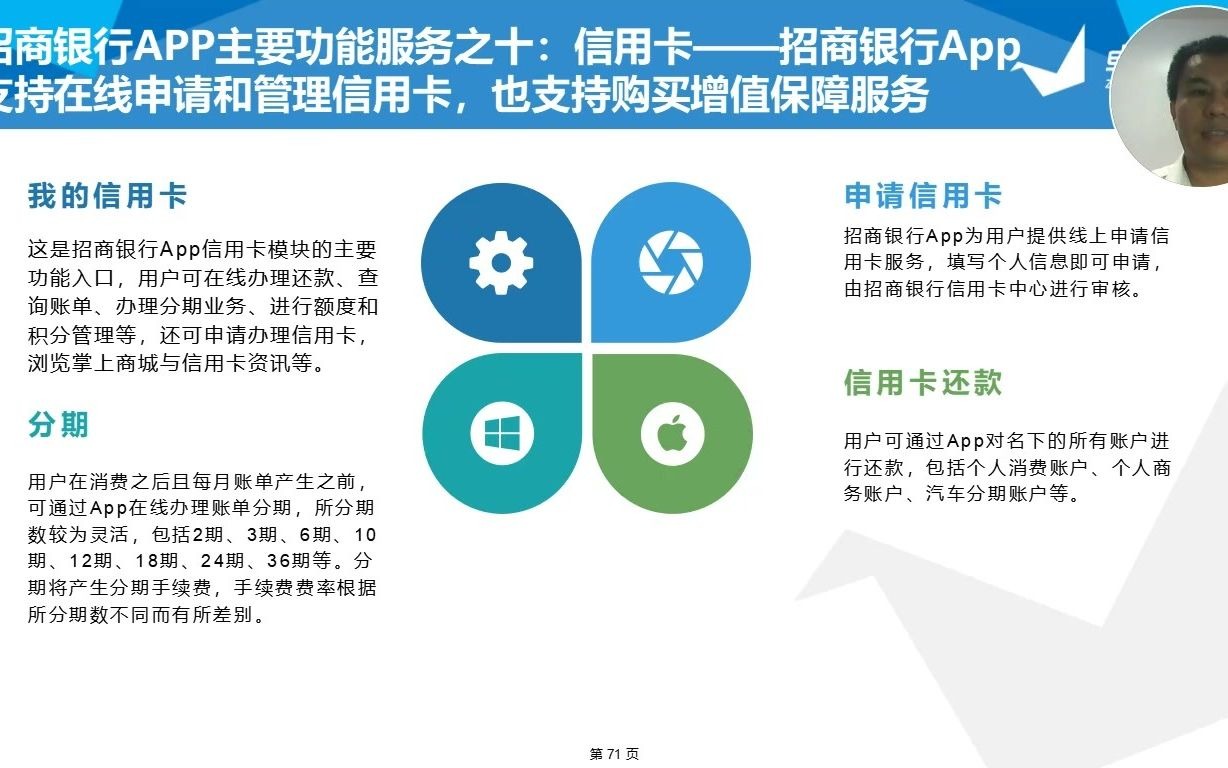 招商银行APP主要功能服务之十：信用卡——招商银行App支持在线申请和管理信用卡，也支持购买增值保障服务

我的信用卡

这是招商银行App信用卡模块的主要功能入口，用户可在线办理还款、查询账单、办理分期业务、进行额度和积分管理等，还可申请办理信用卡，浏览掌上商城与信用卡资讯等。

分期

用户在消费之后且每月账单产生之前，可通过App在线办理账单分期，所分期数较为灵活，包括2期、3期、6期、10期、12期、18期、24期、36期等。分期将产生分期手续费，手续费费率根据所分期数不同而有所差别。

申请信用卡

招商银行App为用户提供线上申请信用卡服务，填写个人信息即可申请，由招商银行信用卡中心进行审核。

信用卡还款

用户可通过App对名下的所有账户进行还款，包括个人消费账户、个人商务账户、汽车分期账户等。

第 71 页